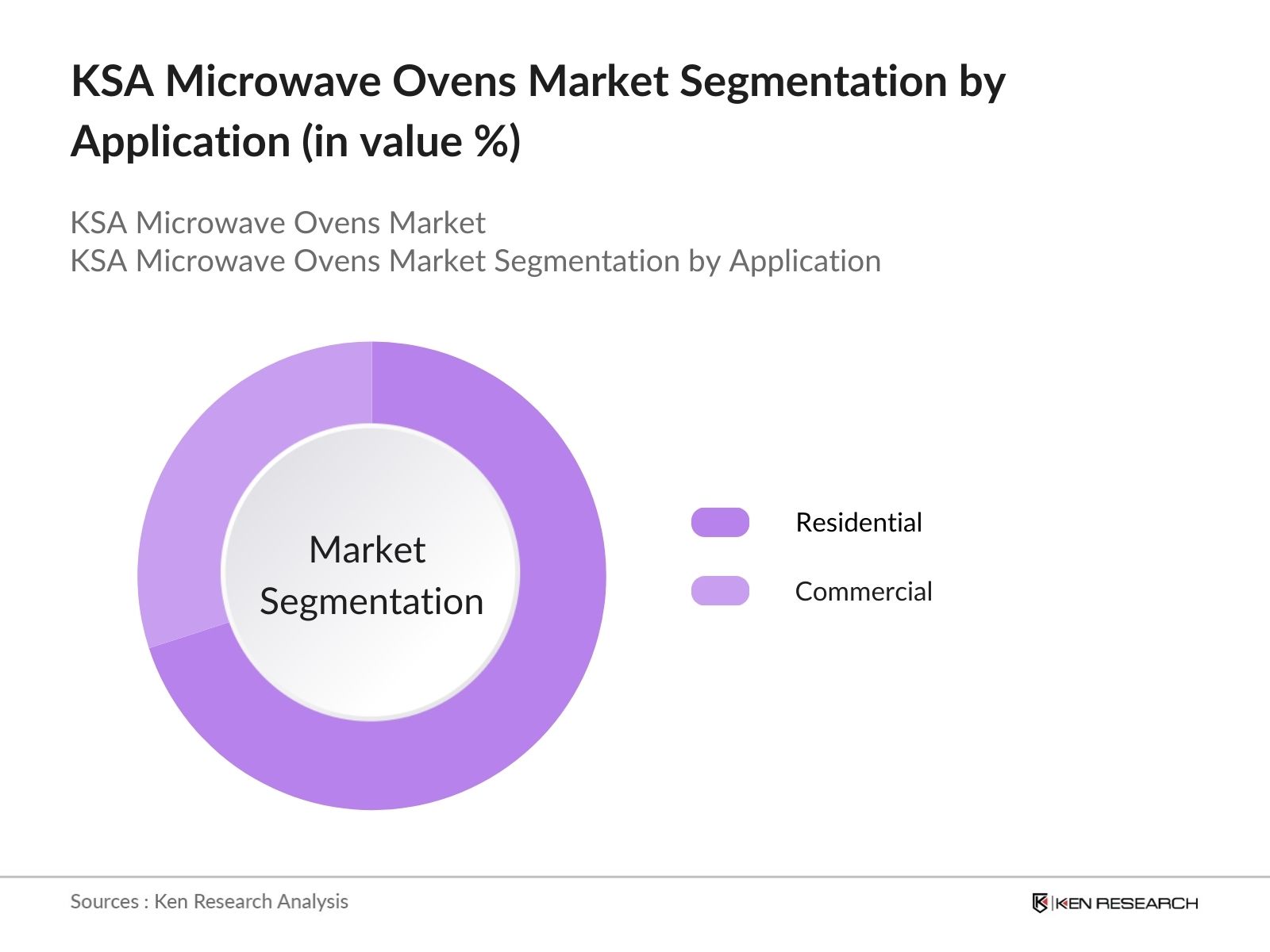 KSA Microwave Ovens Market Segmentation by Application (in value %)

KSA Microwave Ovens Market
KSA Microwave Ovens Market Segmentation by Application

Market Segmentation

Residential

Commercial

Sources : Ken Research Analysis

KEN RESEARCH